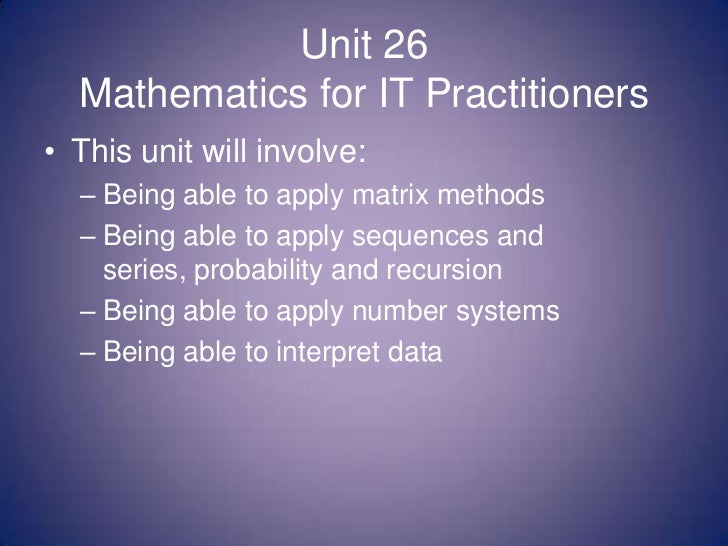 Unit 26
Mathematics for IT Practitioners

• This unit will involve:
– Being able to apply matrix methods
– Being able to apply sequences and series, probability and recursion
– Being able to apply number systems
– Being able to interpret data